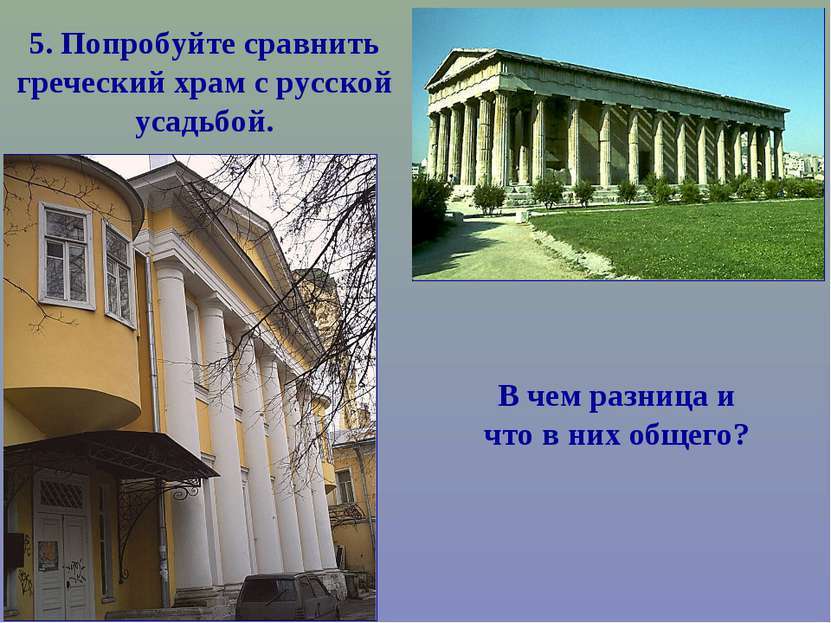 5. Попробуйте сравнить греческий храм с русской усадьбой.

В чем разница и что в них общего?